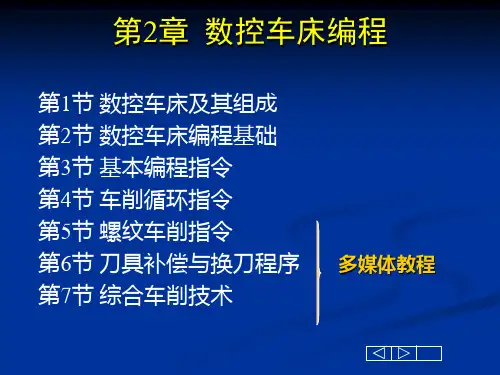 第2章 数控车床编程

第1节 数控车床及其组成
第2节 数控车床编程基础
第3节 基本编程指令
第4节 车削循环指令
第5节 螺纹车削指令
第6节 刀具补偿与换刀程序
第7节 综合车削技术

多媒体教程